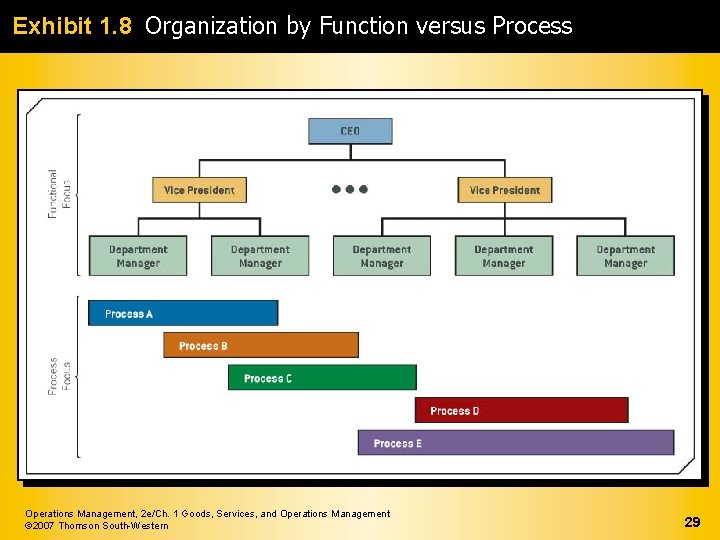 Exhibit 1.8 Organization by Function versus Process

Functional Focus

CEO

Vice President

Vice President

Department Manager

Department Manager

Department Manager

Department Manager

Department Manager

Process Focus

Process A

Process B

Process C

Process D

Process E

Operations Management, 2e/Ch. 1 Goods, Services, and Operations Management
©2007 Thomson South-Western

29